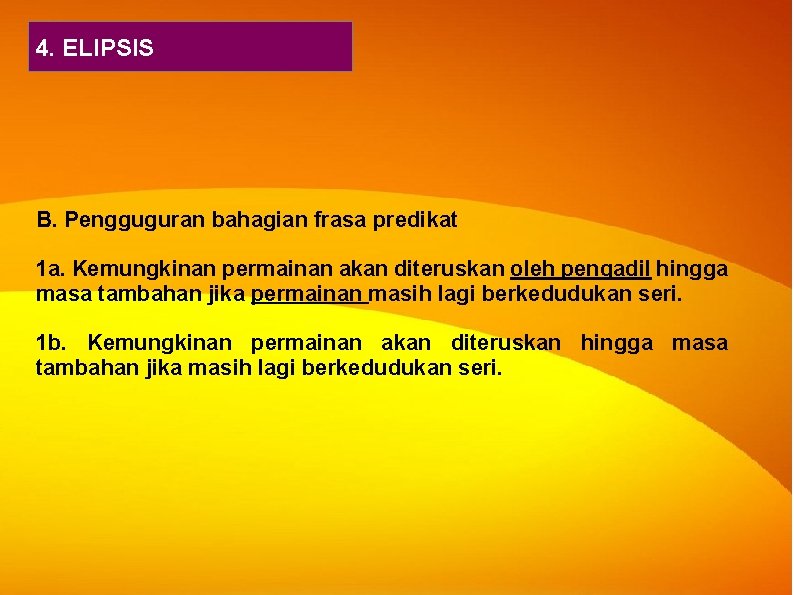 4. ELIPSIS

B. Pengguguran bahagian frasa predikat

1a. Kemungkinan permainan akan diteruskan oleh pengadil hingga masa tambahan jika permainan masih lagi berkedudukan seri.

1b. Kemungkinan permainan akan diteruskan hingga masa tambahan jika masih lagi berkedudukan seri.